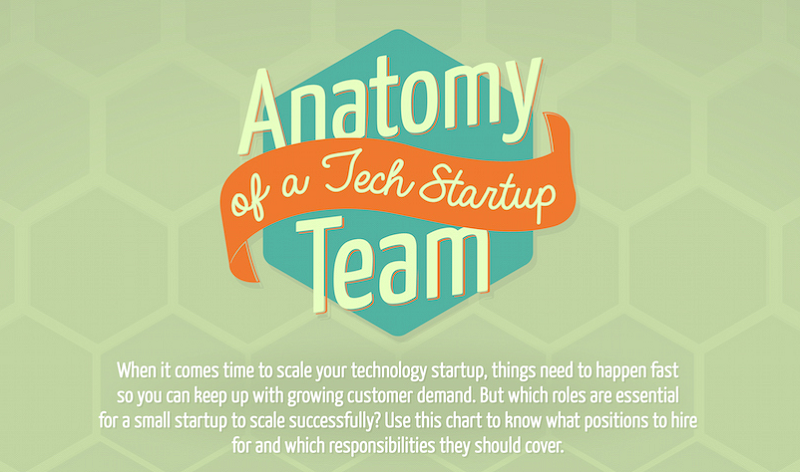 Anatomy
of a Tech Startup
Team

When it comes time to scale your technology startup, things need to happen fast so you can keep up with growing customer demand. But which roles are essential for a small startup to scale successfully? Use this chart to know what positions to hire for and which responsibilities they should cover.